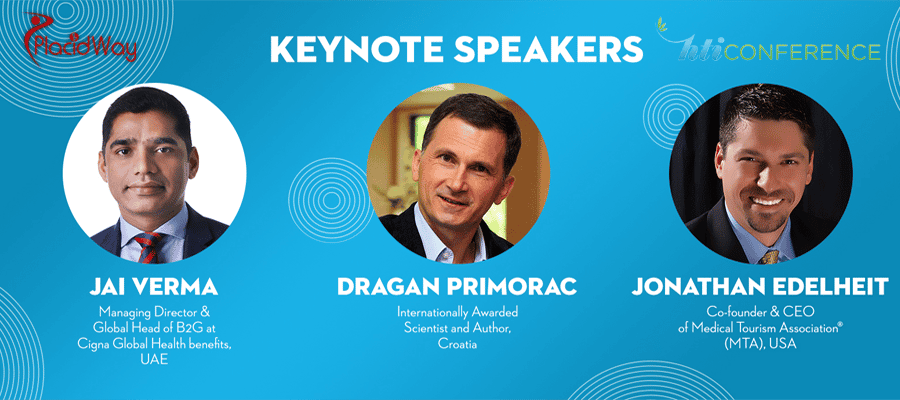 PlacidWay

KEYNOTE SPEAKERS

hti CONFERENCE

JAI VERMA
Managing Director & Global Head of B2G at Cigna Global Health benefits, UAE

DRAGAN PRIMORAC
Internationally Awarded Scientist and Author, Croatia

JONATHAN EDELHEIT
Co-founder & CEO of Medical Tourism Association® (MTA), USA